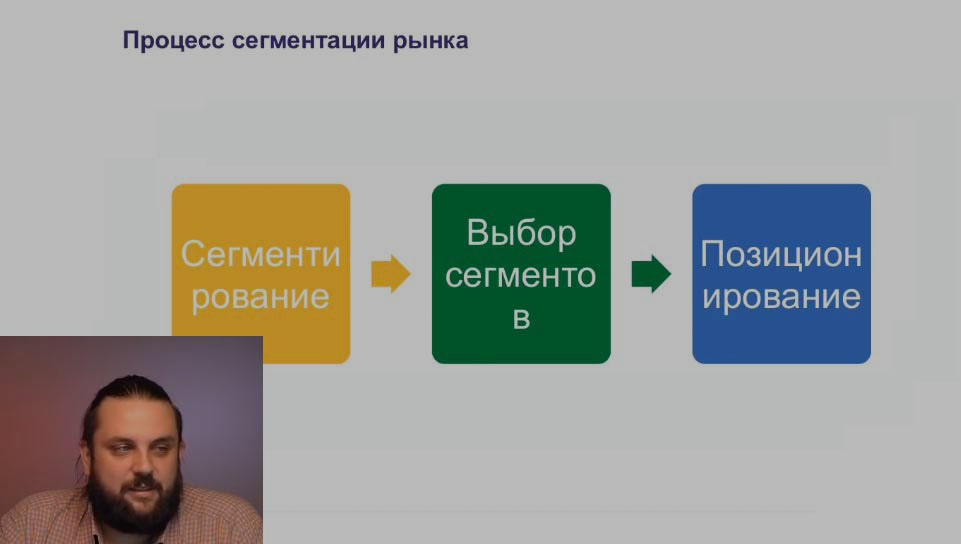 Процесс сегментации рынка

Сегменти рование

Выбор сегменто в

Позицион ирование